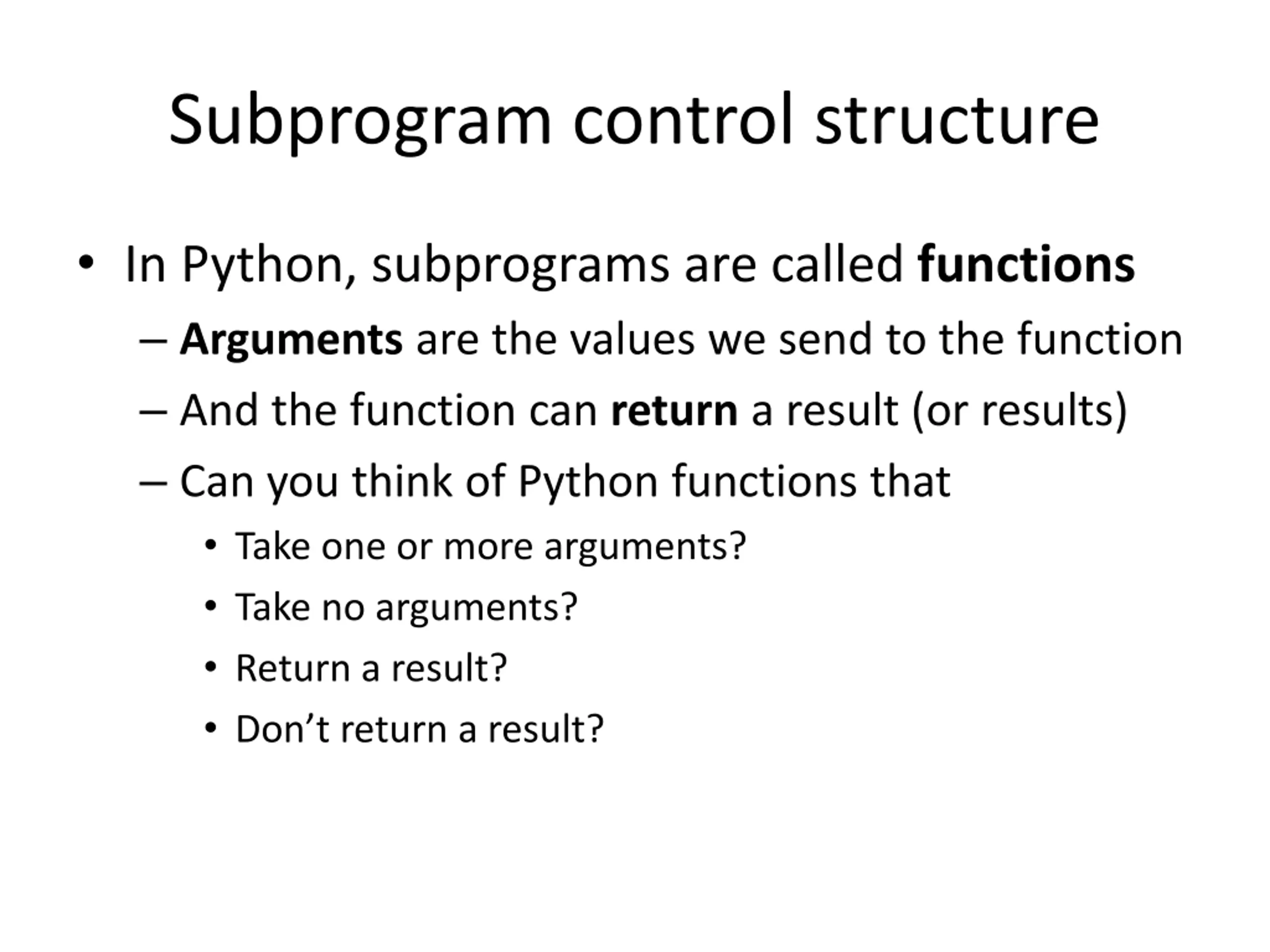 Subprogram control structure

• In Python, subprograms are called functions
– Arguments are the values we send to the function
– And the function can return a result (or results)
– Can you think of Python functions that
• Take one or more arguments?
• Take no arguments?
• Return a result?
• Don’t return a result?